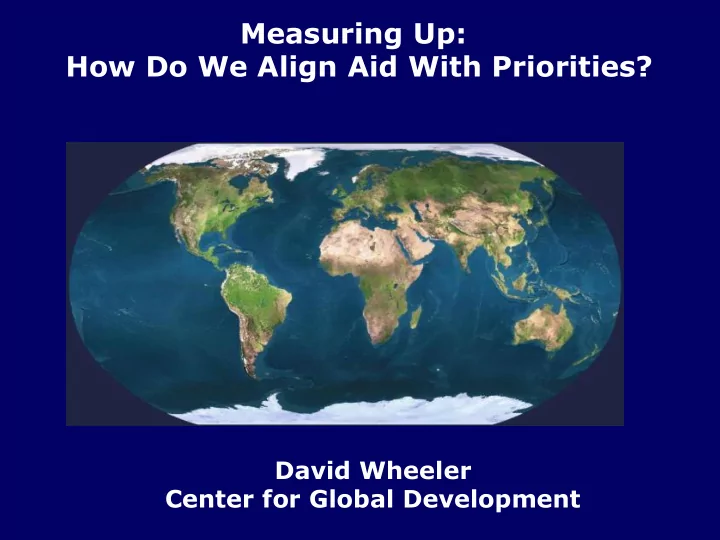 Measuring Up:
How Do We Align Aid With Priorities?

David Wheeler
Center for Global Development